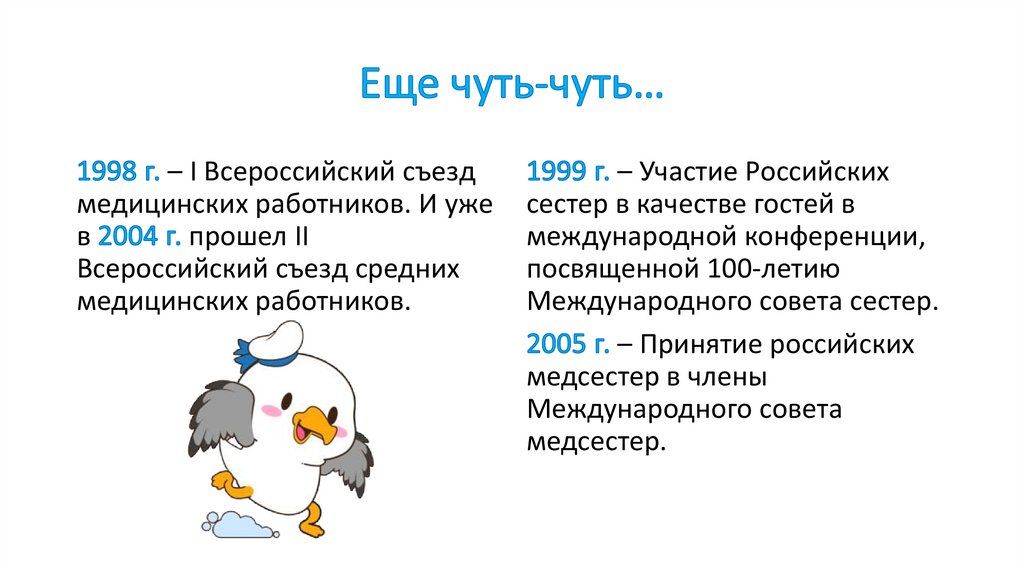 Еще чуть-чуть…

1998 г. – I Всероссийский съезд медицинских работников. И уже в 2004 г. прошел II Всероссийский съезд средних медицинских работников.

1999 г. – Участие Российских сестер в качестве гостей в международной конференции, посвященной 100-летию Международного совета сестер.

2005 г. – Принятие российских медсестер в члены Международного совета медсестер.